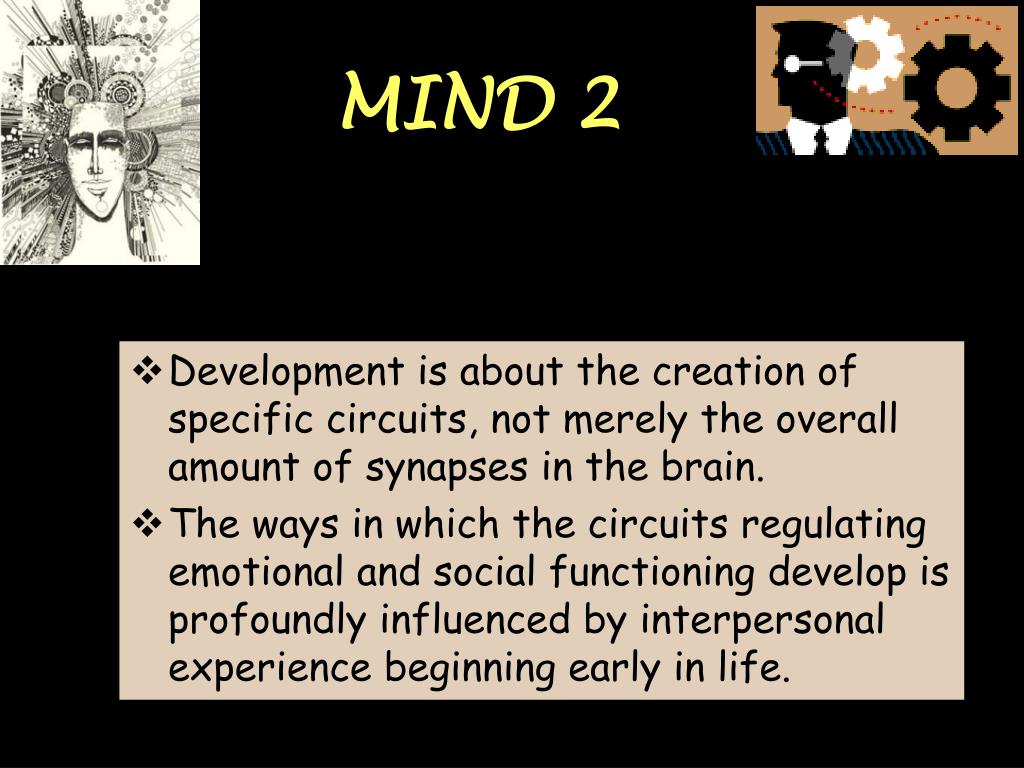 MIND 2

❖ Development is about the creation of specific circuits, not merely the overall amount of synapses in the brain.

❖ The ways in which the circuits regulating emotional and social functioning develop is profoundly influenced by interpersonal experience beginning early in life.